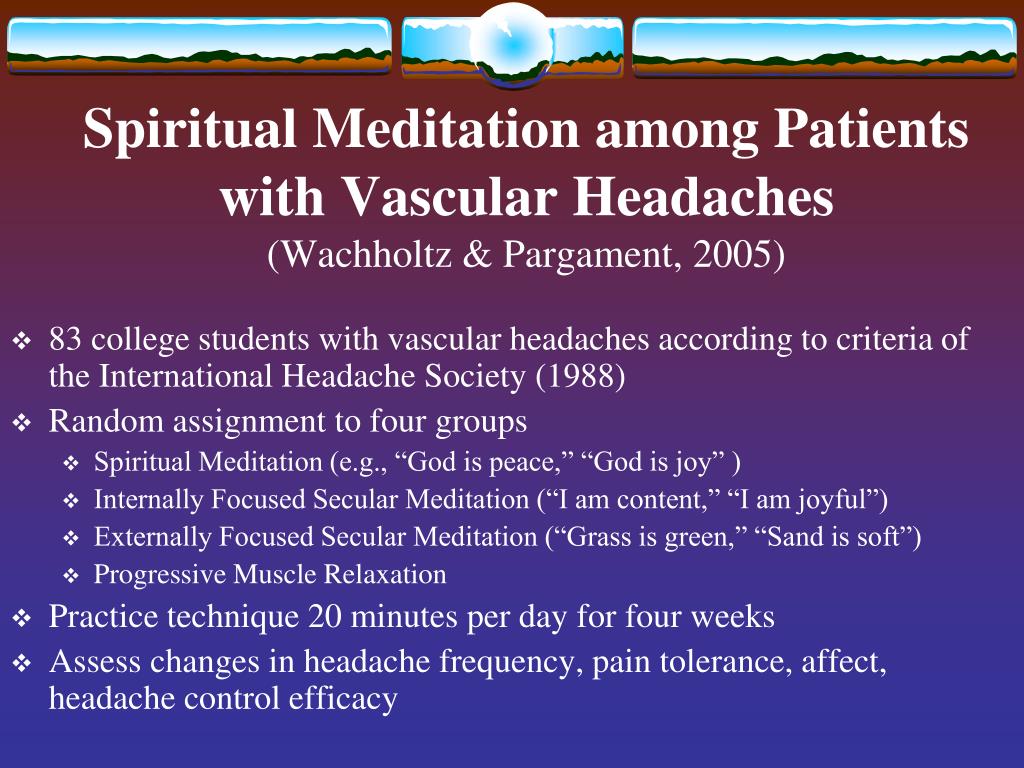 Spiritual Meditation among Patients with Vascular Headaches
(Wachholtz & Pargament, 2005)

❖ 83 college students with vascular headaches according to criteria of the International Headache Society (1988)
❖ Random assignment to four groups
❖ Spiritual Meditation (e.g., “God is peace,” “God is joy” )
❖ Internally Focused Secular Meditation (“I am content,” “I am joyful”)
❖ Externally Focused Secular Meditation (“Grass is green,” “Sand is soft”)
❖ Progressive Muscle Relaxation
❖ Practice technique 20 minutes per day for four weeks
❖ Assess changes in headache frequency, pain tolerance, affect, headache control efficacy